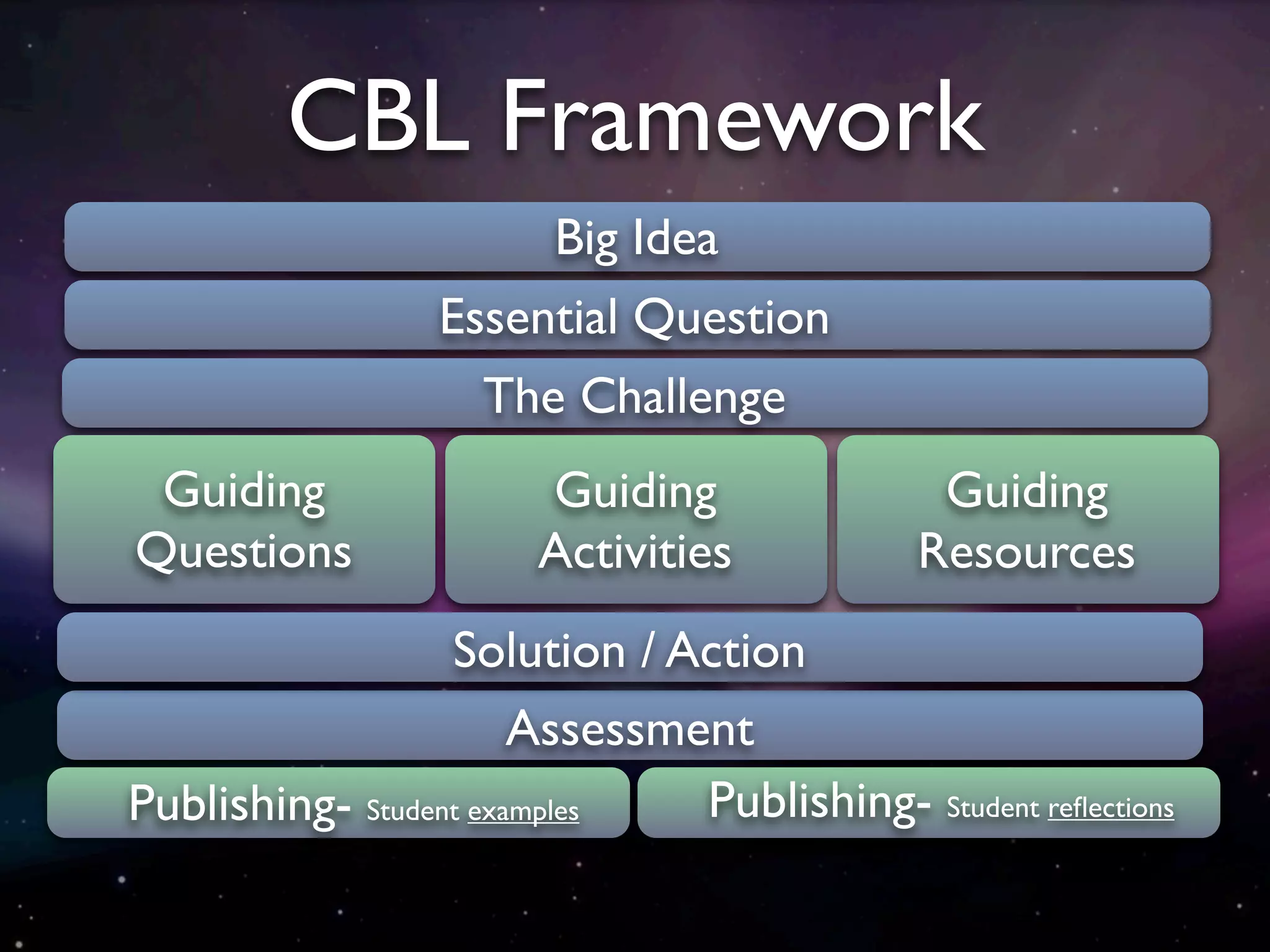 CBL Framework

Big Idea

Essential Question

The Challenge

Guiding Questions

Guiding Activities

Guiding Resources

Solution / Action

Assessment

Publishing- Student examples

Publishing- Student reflections